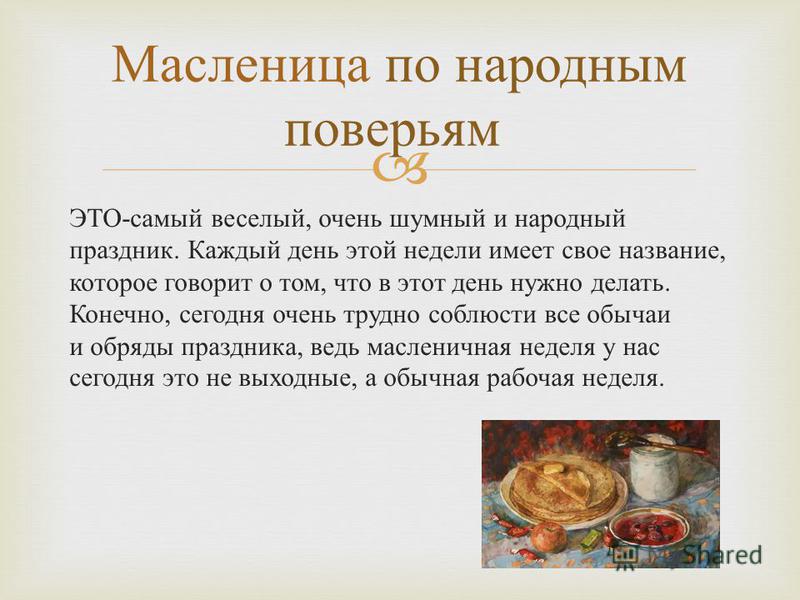 Масленица по народным поверьям

ЭТО-самый веселый, очень шумный и народный праздник. Каждый день этой недели имеет свое название, которое говорит о том, что в этот день нужно делать. Конечно, сегодня очень трудно соблюсти все обычаи и обряды праздника, ведь масленичная неделя у нас сегодня это не выходные, а обычная рабочая неделя.

MyShared